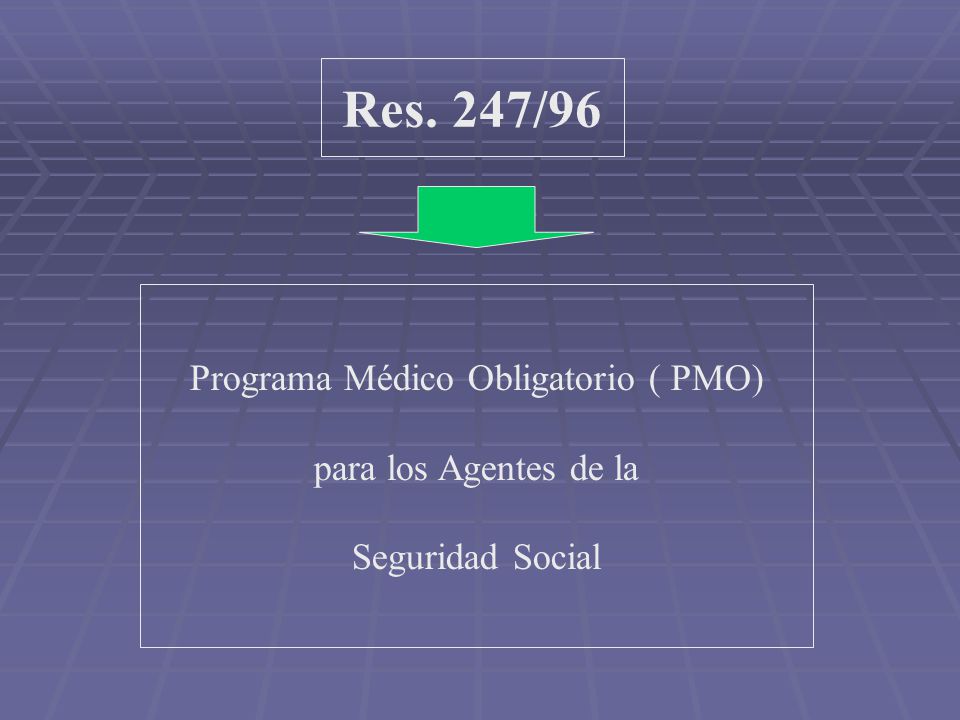 Res. 247/96

Programa Médico Obligatorio ( PMO)

para los Agentes de la

Seguridad Social